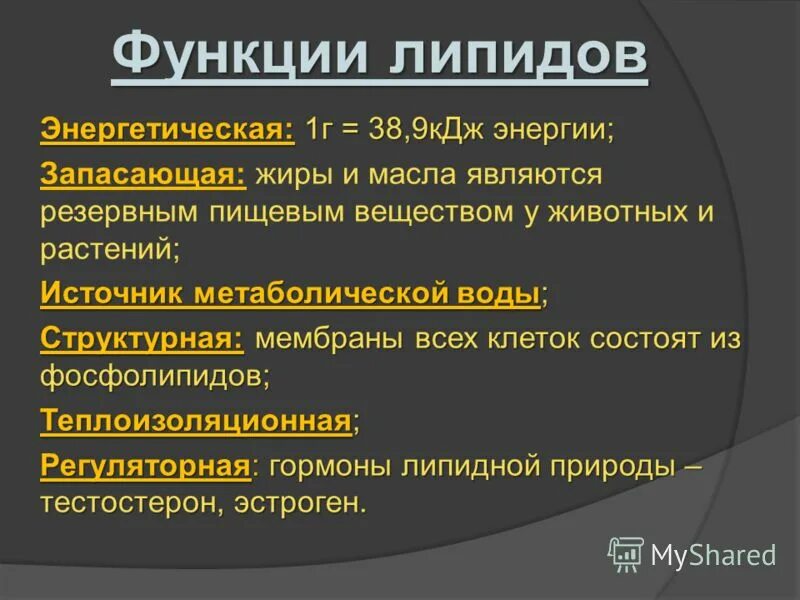 Функции липидов

Энергетическая: 1г = 38,9кДж энергии;

Запасающая: жиры и масла являются резервным пищевым веществом у животных и растений;

Источник метаболической воды;

Структурная: мембраны всех клеток состоят из фосфолипидов;

Теплоизоляционная;

Регуляторная: гормоны липидной природы – тестостерон, эстроген.

MyShared